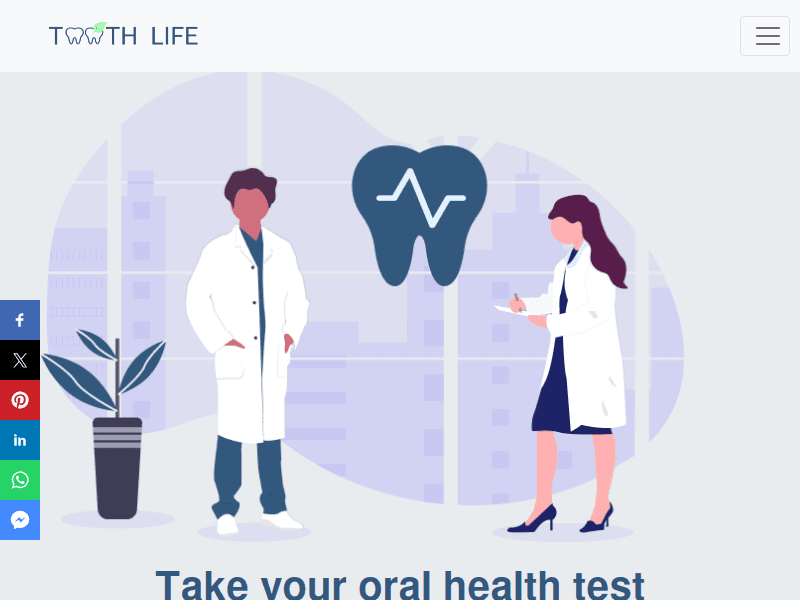 TOOTH LIFE

Take your oral health test